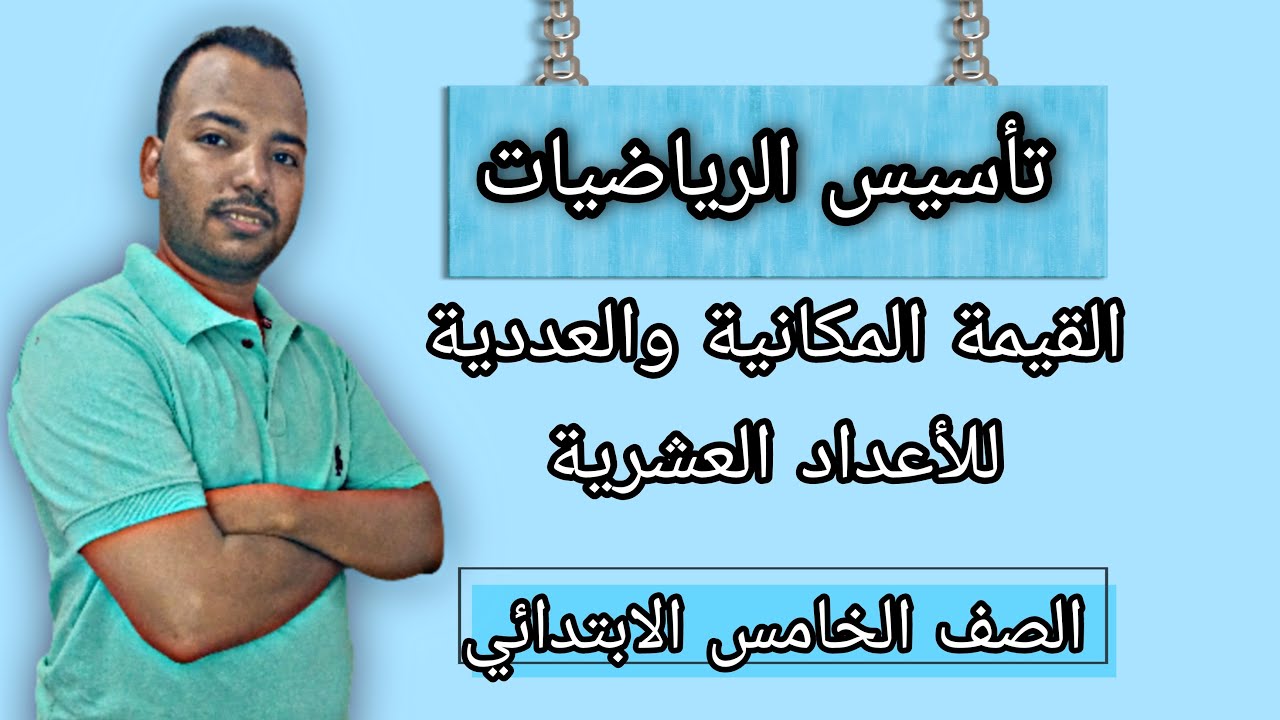 تأسيس الرياضيات

القيمة المكانية والعددية للأعداد العشرية

الصف الخامس الابتدائي